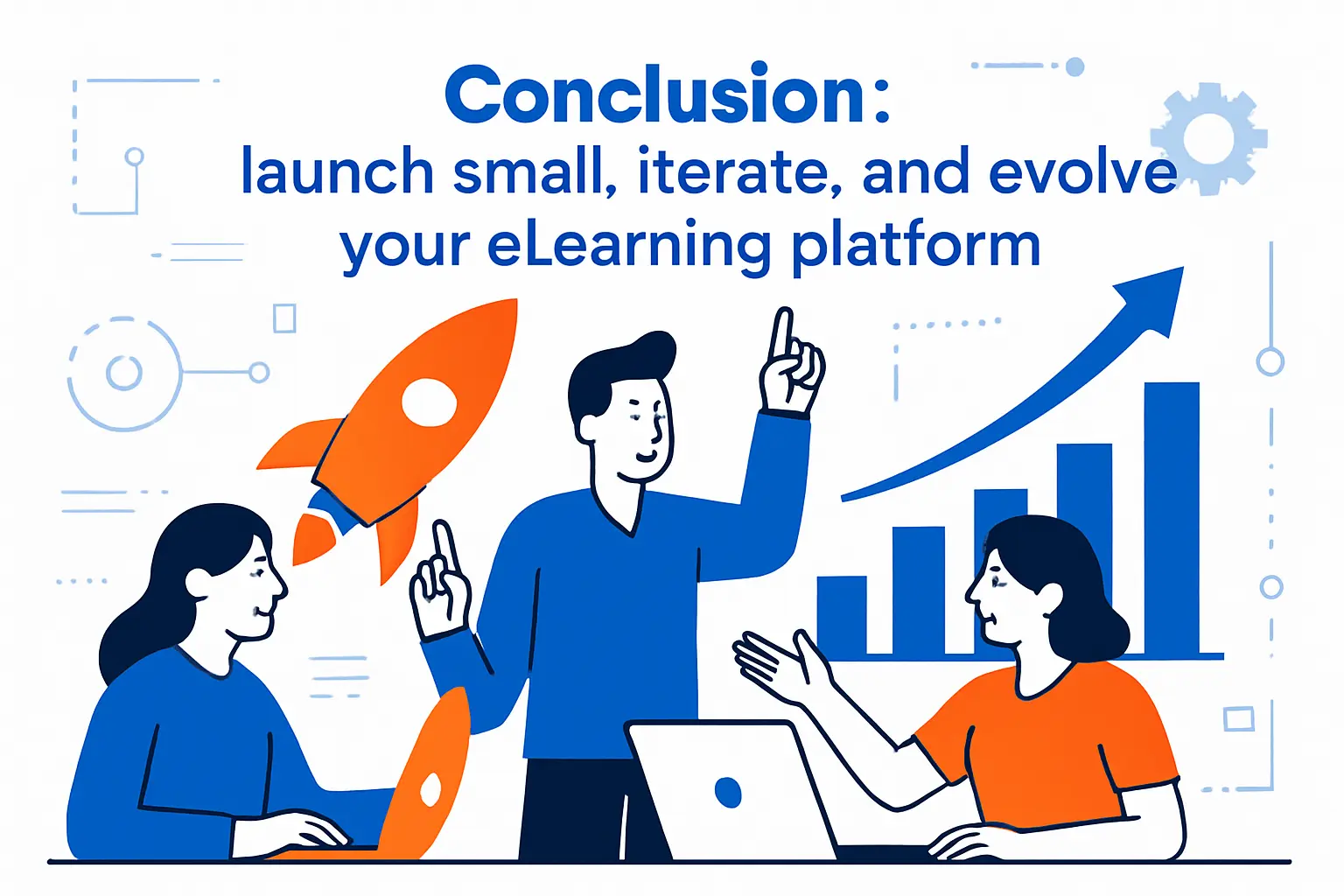 Conclusion:
launch small, iterate, and evolve your eLearning platform